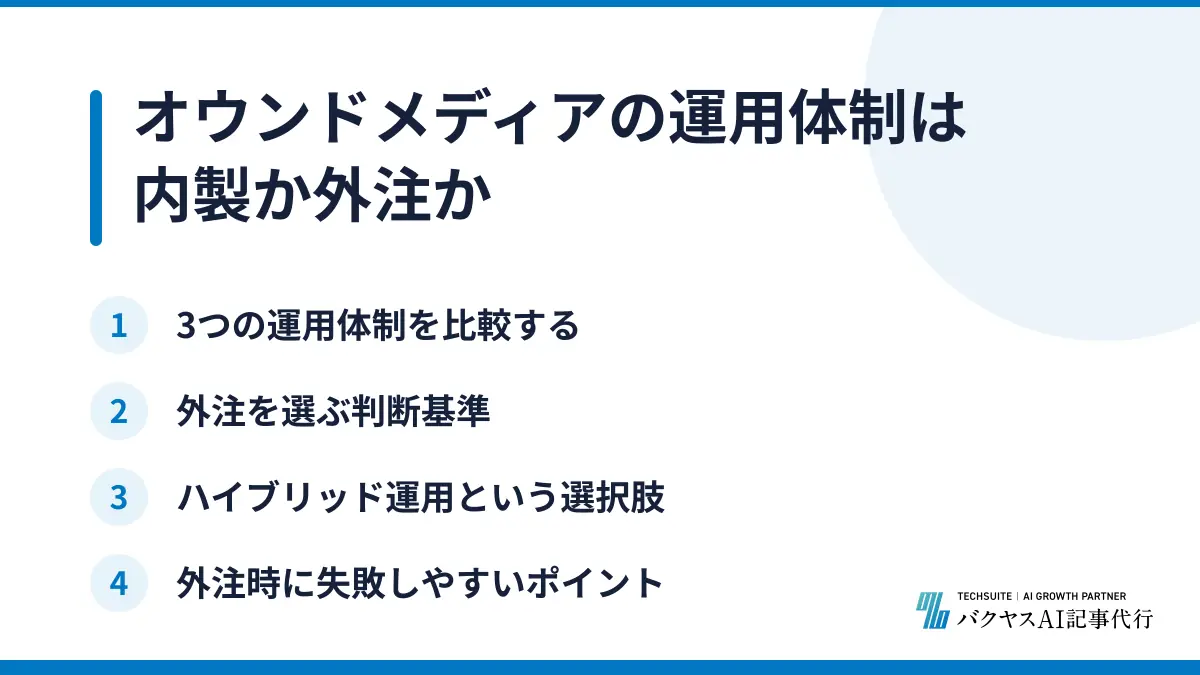 オウンドメディアの運用体制は内製か外注か

1 3つの運用体制を比較する

2 外注を選ぶ判断基準

3 ハイブリッド運用という選択肢

4 外注時に失敗しやすいポイント

TECHSUITE | AI GROWTH PARTNER
バクヤスAI記事代行